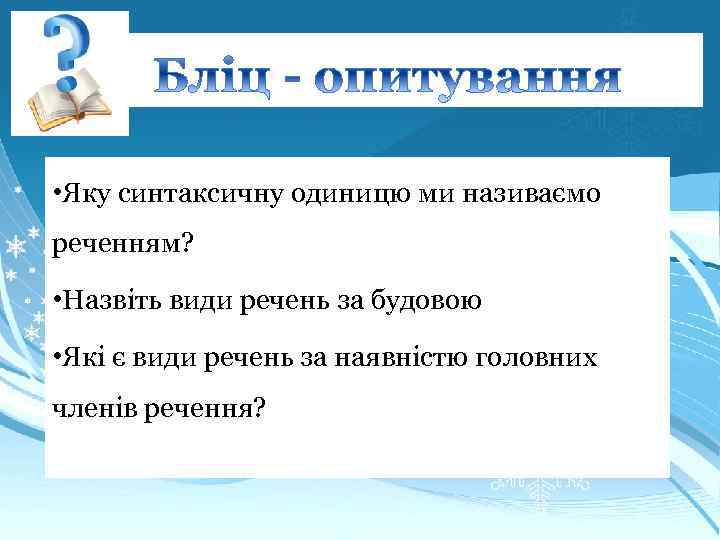 Бліц - опитування

•Яку синтаксичну одиницю ми називаємо реченням?

•Назвіть види речень за будовою

•Які є види речень за наявністю головних членів речення?